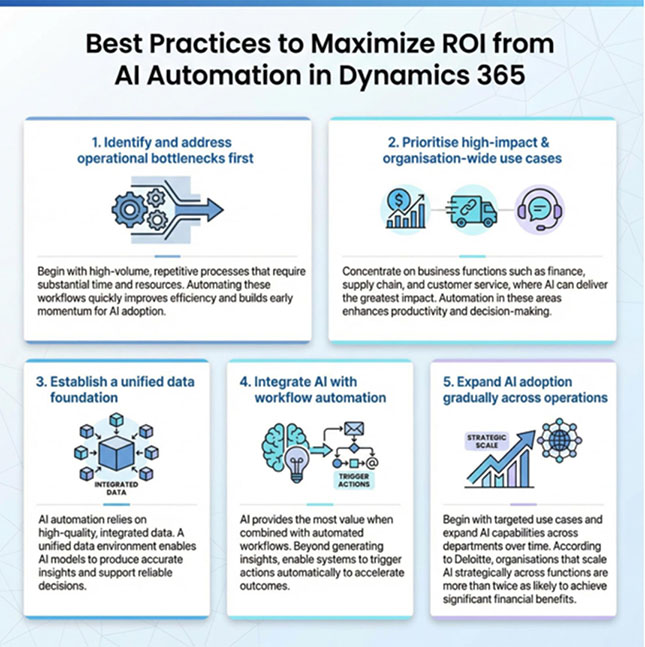 Best Practices to Maximize ROI from AI Automation in Dynamics 365

1. Identify and address operational bottlenecks first

Begin with high-volume, repetitive processes that require substantial time and resources. Automating these workflows quickly improves efficiency and builds early momentum for AI adoption.

2. Prioritise high-impact & organisation-wide use cases

Concentrate on business functions such as finance, supply chain, and customer service, where AI can deliver the greatest impact. Automation in these areas enhances productivity and decision-making.

3. Establish a unified data foundation

INTEGRATED DATA

AI automation relies on high-quality, integrated data. A unified data environment enables AI models to produce accurate insights and support reliable decisions.

4. Integrate AI with workflow automation

TRIGGER ACTIONS

AI provides the most value when combined with automated workflows. Beyond generating insights, enable systems to trigger actions automatically to accelerate outcomes.

5. Expand AI adoption gradually across operations

STRATEGIC SCALE

Begin with targeted use cases and expand AI capabilities across departments over time. According to Deloitte, organisations that scale AI strategically across functions are more than twice as likely to achieve significant financial benefits.